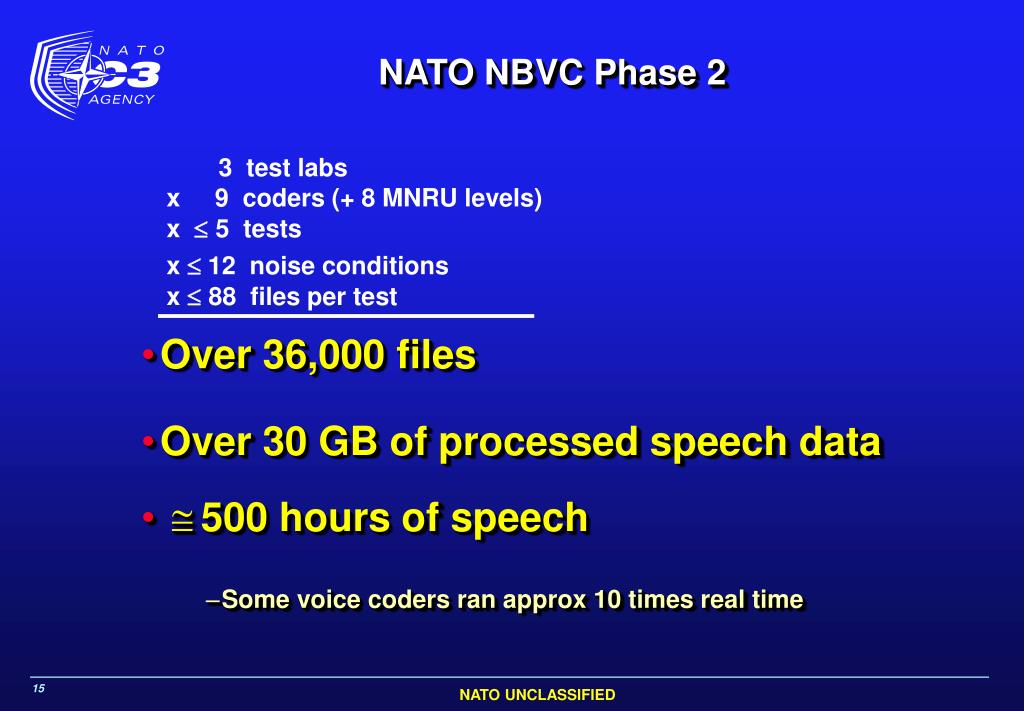 NATO C3 AGENCY

NATO NBVC Phase 2

3 test labs
x 9 coders (+ 8 MNRU levels)
x $\leq$ 5 tests
x $\leq$ 12 noise conditions
x $\leq$ 88 files per test

• Over 36,000 files

• Over 30 GB of processed speech data

• $\cong$ 500 hours of speech

– Some voice coders ran approx 10 times real time

15

NATO UNCLASSIFIED